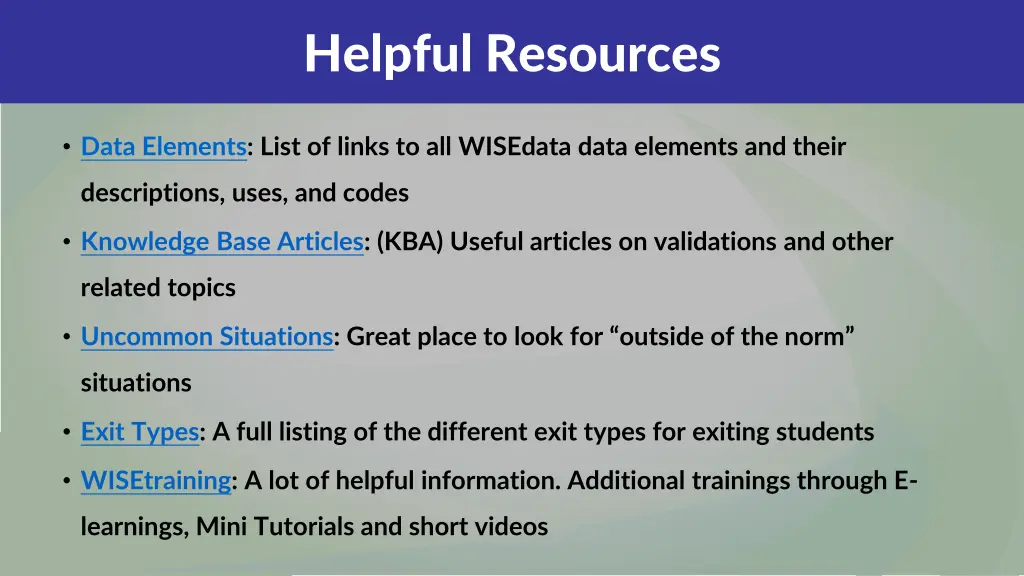 Helpful Resources

• Data Elements: List of links to all WISEdata data elements and their descriptions, uses, and codes

• Knowledge Base Articles: (KBA) Useful articles on validations and other related topics

• Uncommon Situations: Great place to look for “outside of the norm” situations

• Exit Types: A full listing of the different exit types for exiting students

• WISEtraining: A lot of helpful information. Additional trainings through E-learnings, Mini Tutorials and short videos